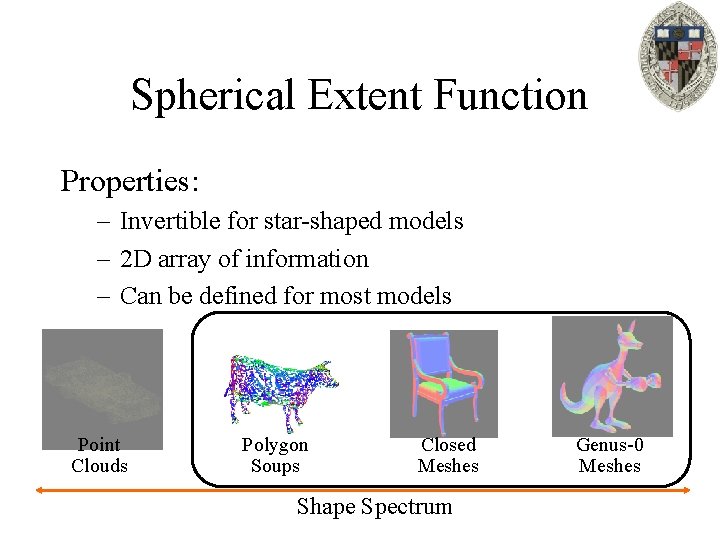 Spherical Extent Function

Properties:
– Invertible for star-shaped models
– 2D array of information
– Can be defined for most models

Point Clouds

Polygon Soups

Closed Meshes

Genus-0 Meshes

Shape Spectrum